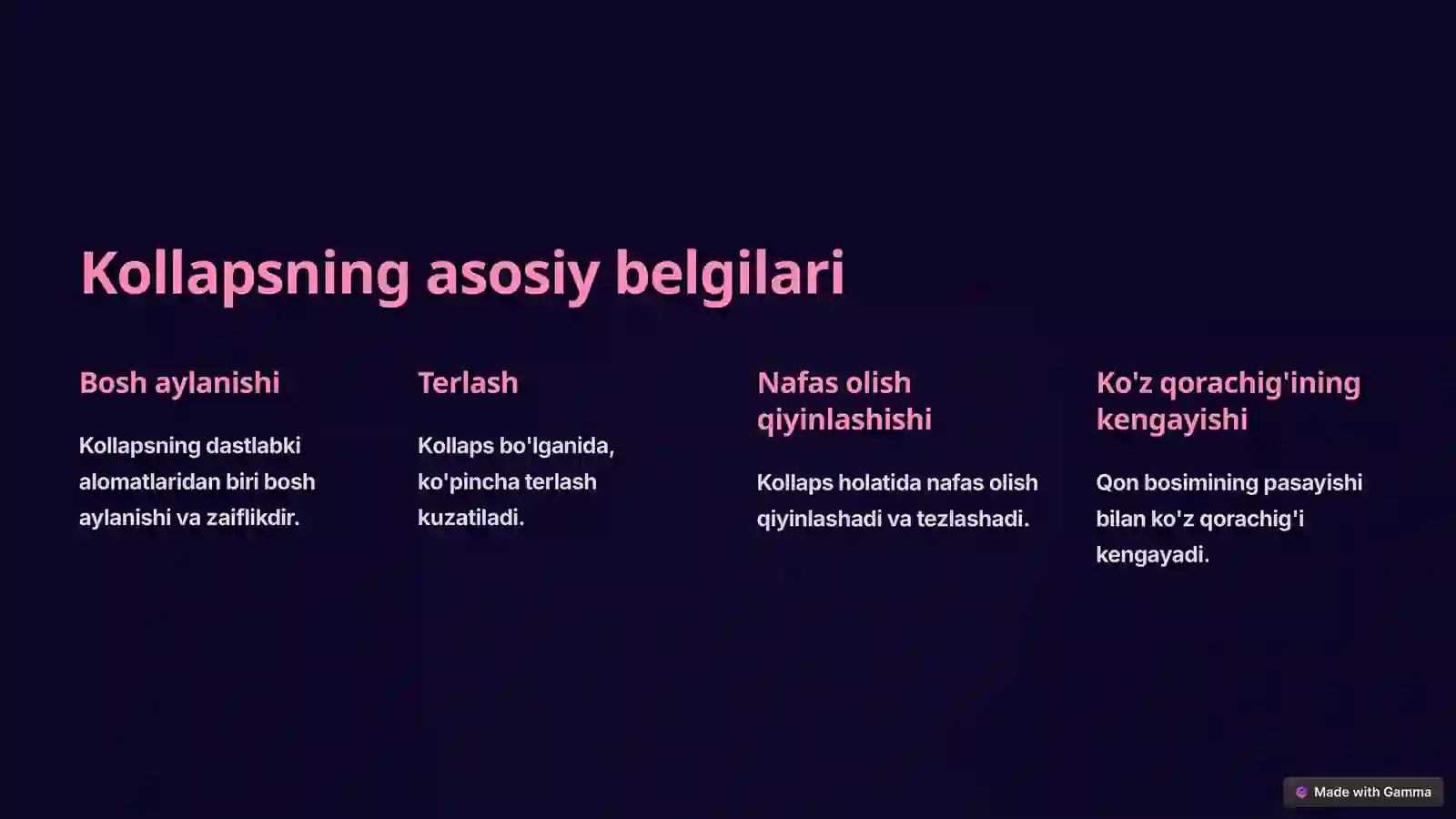 Kollapsning asosiy belgilari

Bosh aylanishi

Kollapsning dastlabki alomatlaridan biri bosh aylanishi va zaiflikdir.

Terlash

Kollaps bo'lganida, ko'pincha terlash kuzatiladi.

Nafas olish qiyinlashishi

Kollaps holatida nafas olish qiyinlashadi va tezlashadi.

Ko'z qorachig'ining kengayishi

Qon bosimining pasayishi bilan ko'z qorachig'i kengayadi.

Made with Gamma